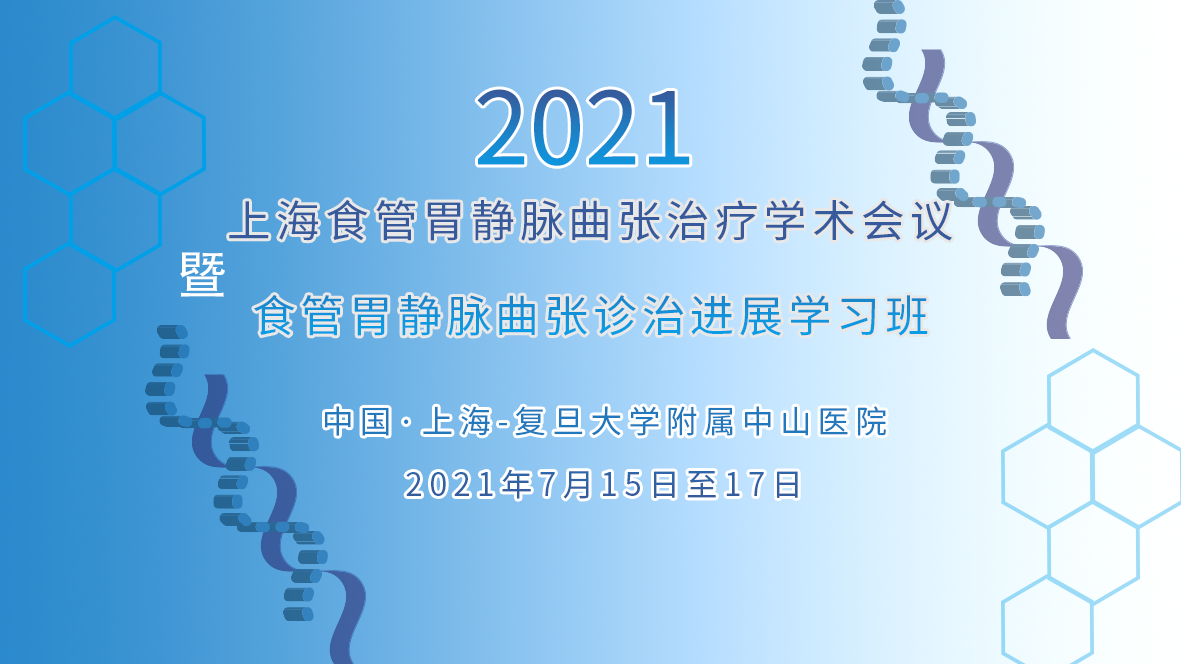 2021

上海食管胃静脉曲张治疗学术会议

暨

食管胃静脉曲张诊治进展学习班

中国·上海-复旦大学附属中山医院

2021年7月15日至17日